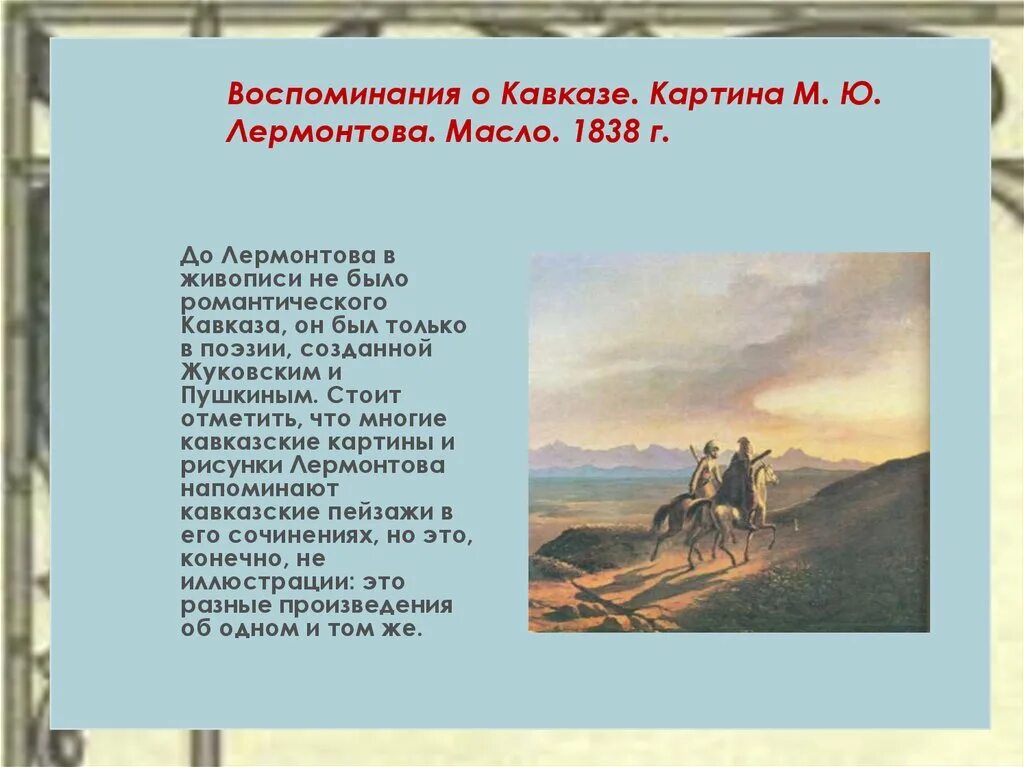 Воспоминания о Кавказе. Картина М. Ю. Лермонтова. Масло. 1838 г.

До Лермонтова в живописи не было романтического Кавказа, он был только в поэзии, созданной Жуковским и Пушкиным. Стоит отметить, что многие кавказские картины и рисунки Лермонтова напоминают кавказские пейзажи в его сочинениях, но это, конечно, не иллюстрации: это разные произведения об одном и том же.